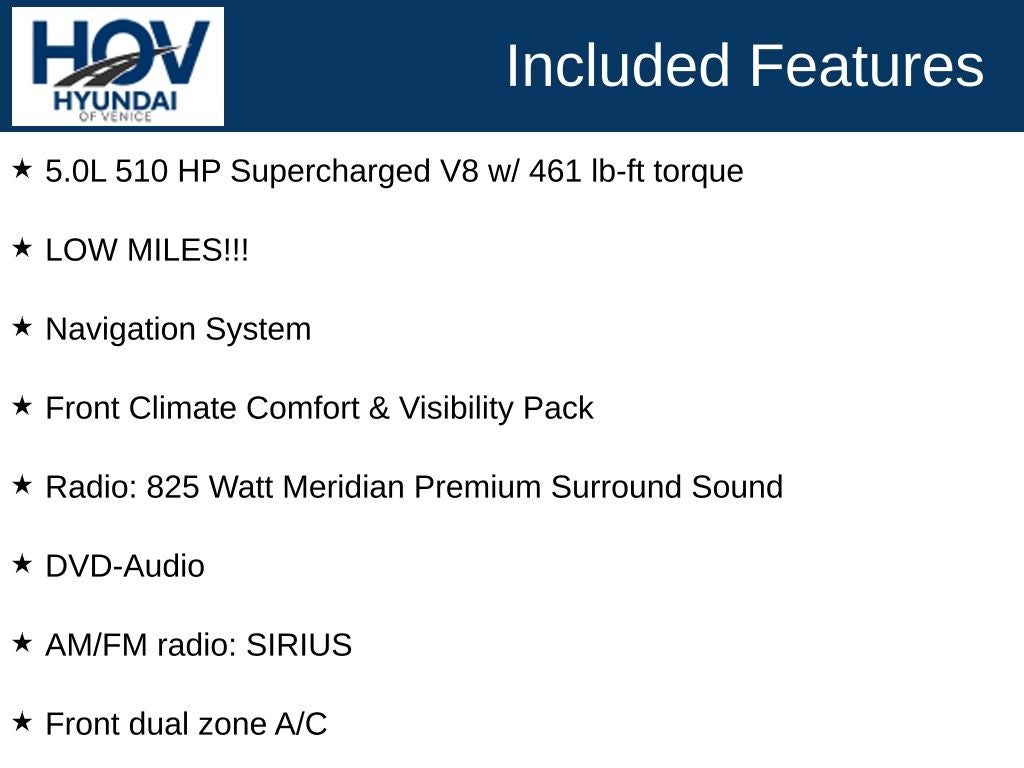 HOV
HYUNDAI
OF VENICE

Included Features

★ 5.0L 510 HP Supercharged V8 w/ 461 lb-ft torque

★ LOW MILES!!!

★ Navigation System

★ Front Climate Comfort & Visibility Pack

★ Radio: 825 Watt Meridian Premium Surround Sound

★ DVD-Audio

★ AM/FM radio: SIRIUS

★ Front dual zone A/C